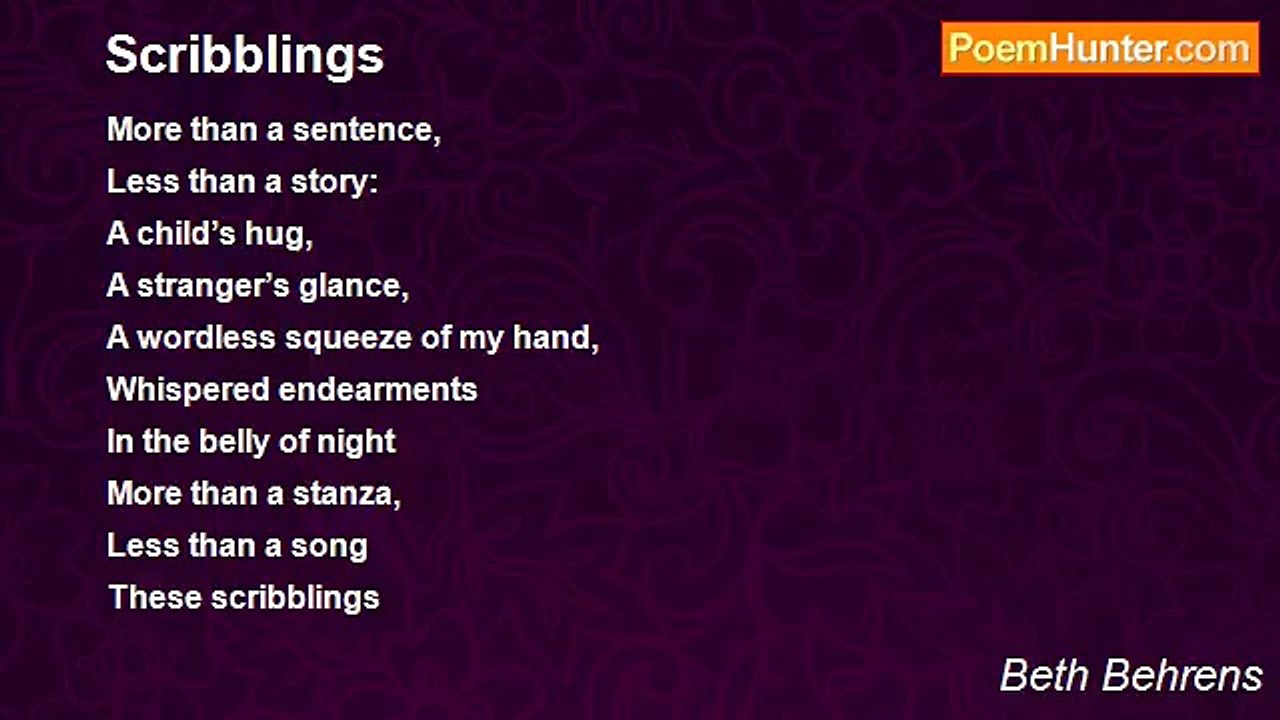 Scribblings

PoemHunter.com

More than a sentence,
Less than a story:
A child’s hug,
A stranger’s glance,
A wordless squeeze of my hand,
Whispered endearments
In the belly of night
More than a stanza,
Less than a song
These scribblings

Beth Behrens